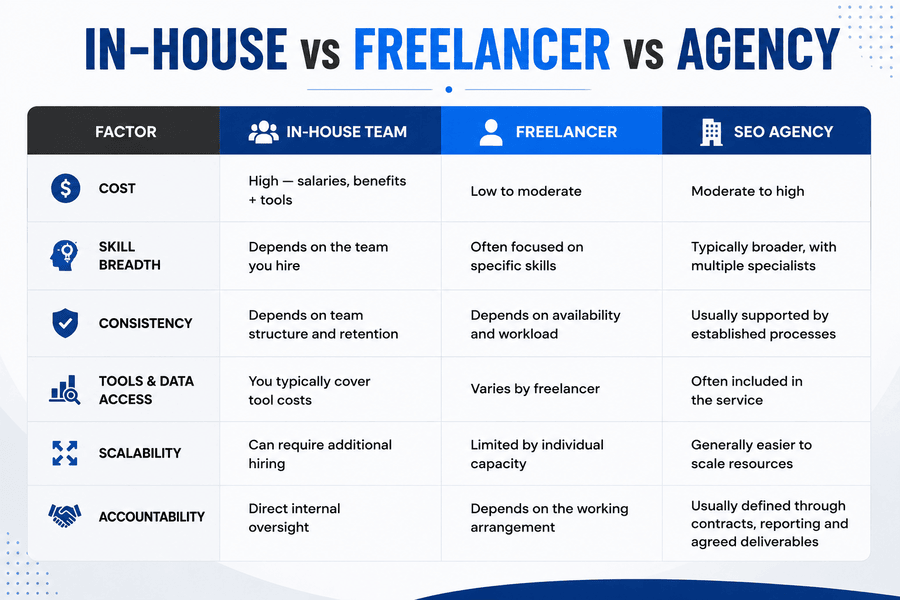 IN-HOUSE vs FREELANCER vs AGENCY

| FACTOR | IN-HOUSE TEAM | FREELANCER | SEO AGENCY |
|---|---|---|---|
| COST | High — salaries, benefits + tools | Low to moderate | Moderate to high |
| SKILL BREADTH | Depends on the team you hire | Often focused on specific skills | Typically broader, with multiple specialists |
| CONSISTENCY | Depends on team structure and retention | Depends on availability and workload | Usually supported by established processes |
| TOOLS & DATA ACCESS | You typically cover tool costs | Varies by freelancer | Often included in the service |
| SCALABILITY | Can require additional hiring | Limited by individual capacity | Generally easier to scale resources |
| ACCOUNTABILITY | Direct internal oversight | Depends on the working arrangement | Usually defined through contracts, reporting and agreed deliverables |